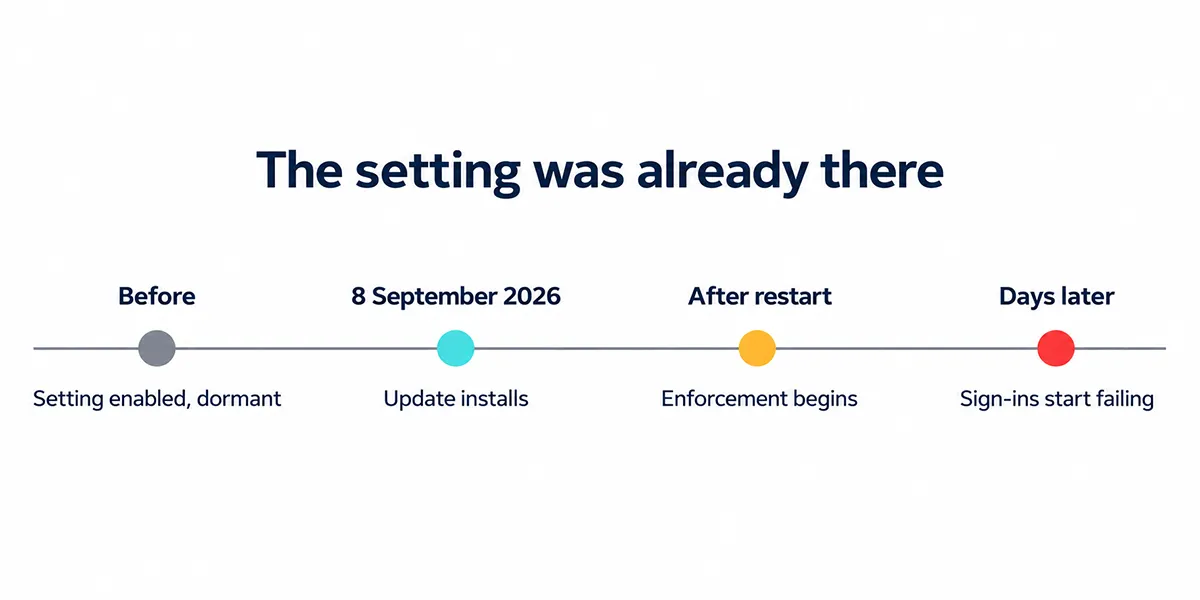 The setting was already there

Before
Setting enabled, dormant

8 September 2026
Update installs

After restart
Enforcement begins

Days later
Sign-ins start failing